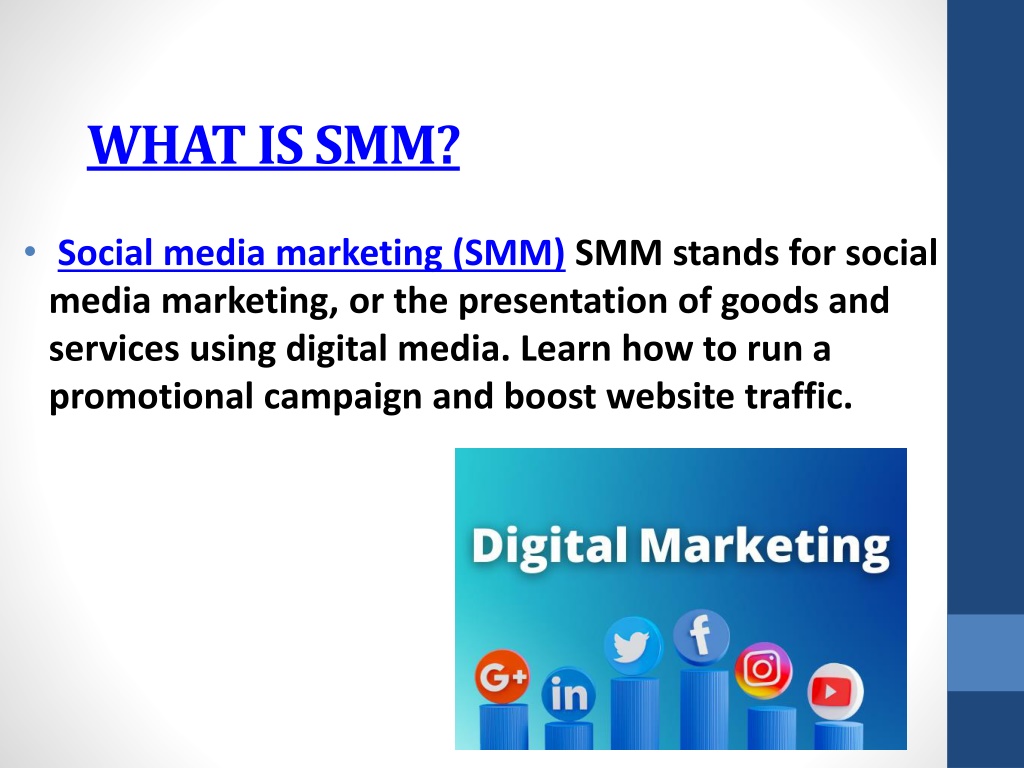 WHAT IS SMM?

• Social media marketing (SMM) SMM stands for social media marketing, or the presentation of goods and services using digital media. Learn how to run a promotional campaign and boost website traffic.

Digital Marketing

G+

in

f